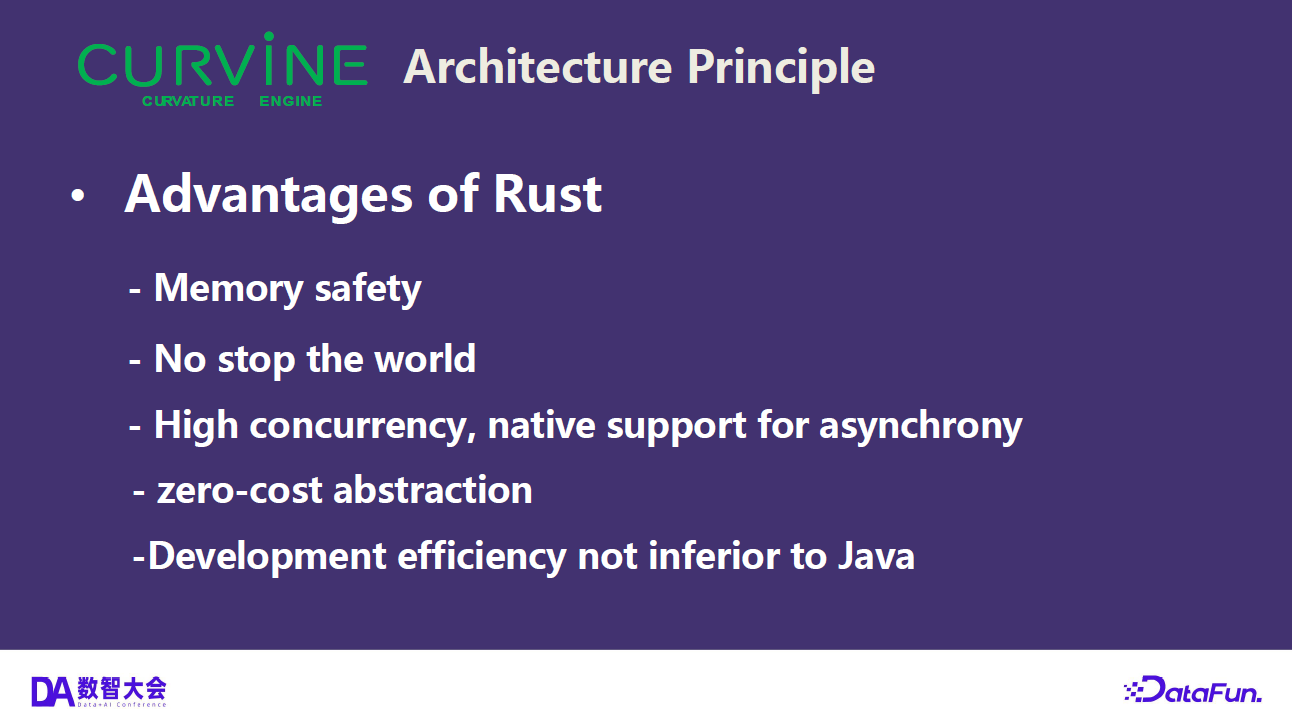 CURVINE
CURVATURE ENGINE

Architecture Principle

• Advantages of Rust

- Memory safety

- No stop the world

- High concurrency, native support for asynchrony

- zero-cost abstraction

-Development efficiency not inferior to Java

DA 数智大会
Data+AI Conference

DataFun.